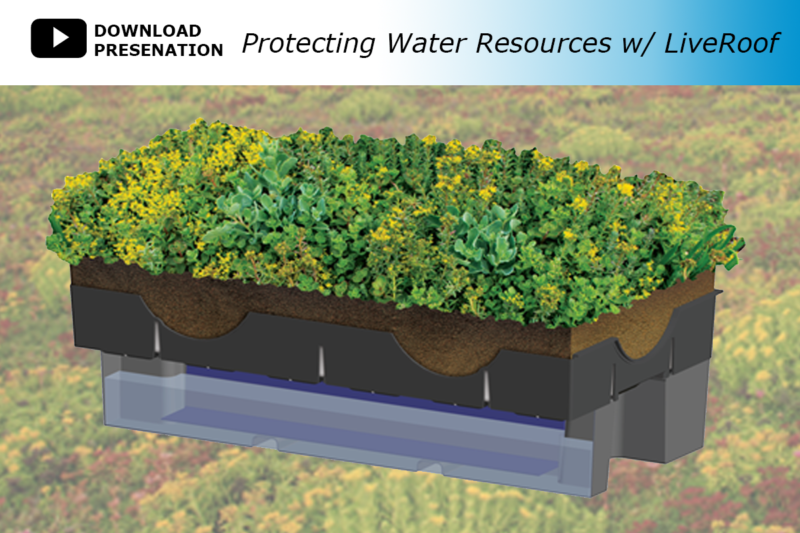 DOWNLOAD PRESENATION

Protecting Water Resources w/ LiveRoof